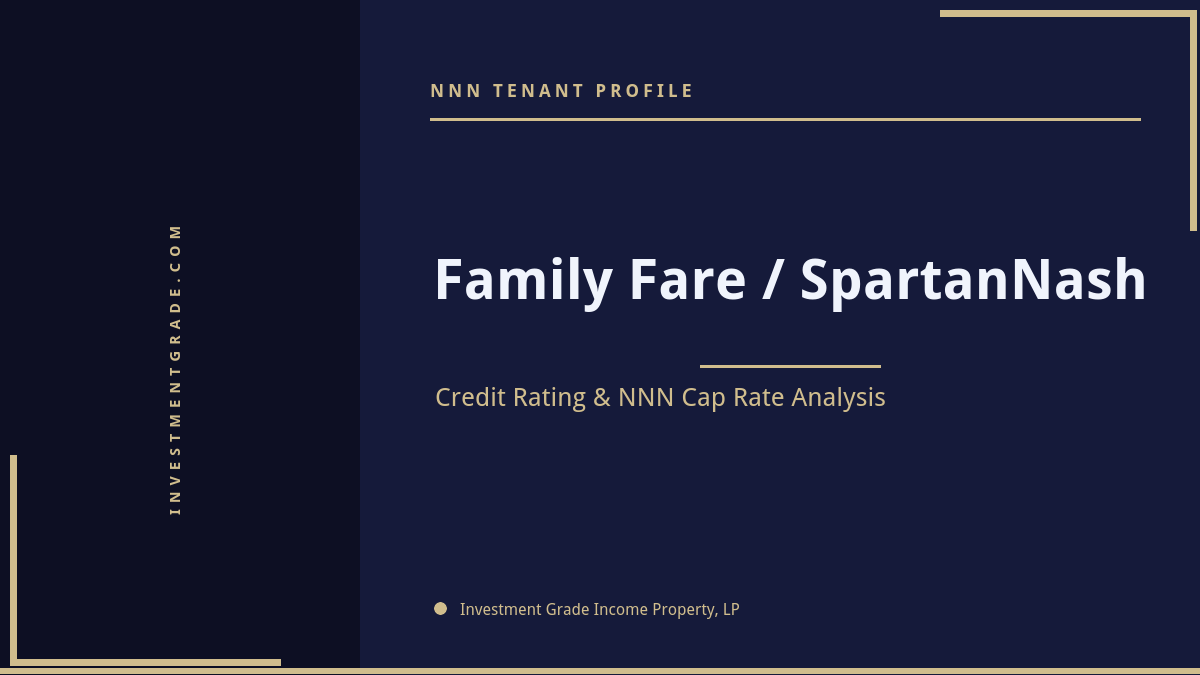 INVESTMENTGRADE.COM

NNN TENANT PROFILE

Family Fare / SpartanNash

Credit Rating & NNN Cap Rate Analysis

Investment Grade Income Property, LP